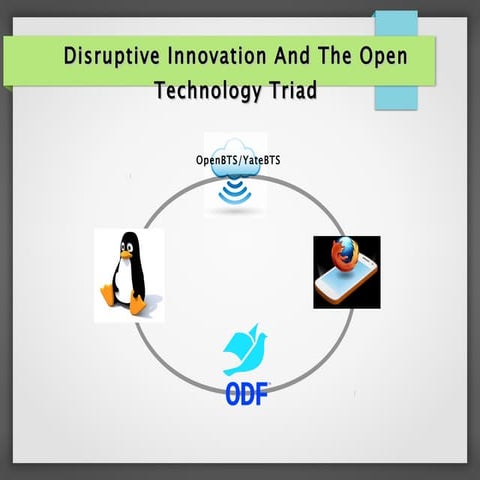 Disruptive Innovation And The Open Technology Triad

OpenBTS/YateBTS

ODF